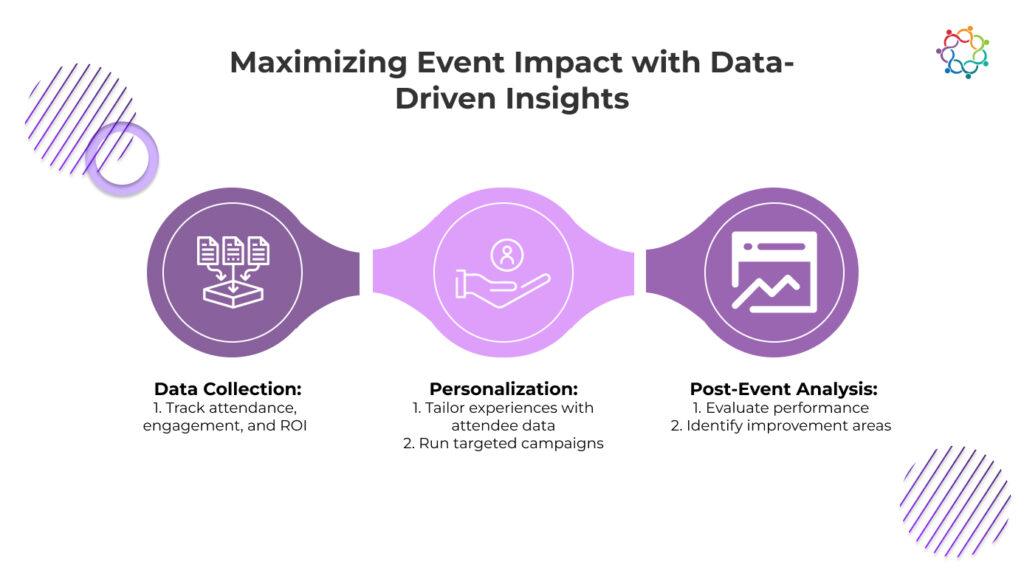 Maximizing Event Impact with Data-Driven Insights

Data Collection:
1. Track attendance, engagement, and ROI

Personalization:
1. Tailor experiences with attendee data
2. Run targeted campaigns

Post-Event Analysis:
1. Evaluate performance
2. Identify improvement areas